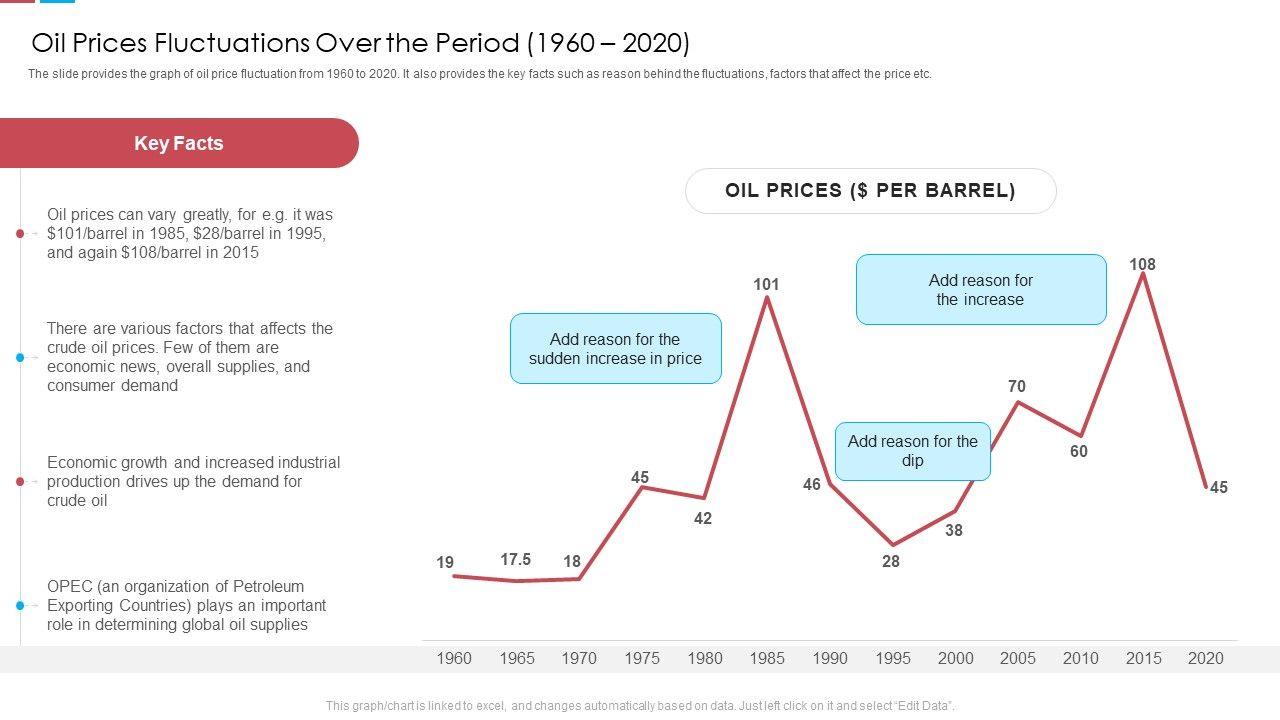 Oil Prices Fluctuations Over the Period (1960 – 2020)

The slide provides the graph of oil price fluctuation from 1960 to 2020. It also provides the key facts such as reason behind the fluctuations, factors that affect the price etc.

Key Facts

Oil prices can vary greatly, for e.g. it was $101/barrel in 1985, $28/barrel in 1995, and again $108/barrel in 2015

There are various factors that affects the crude oil prices. Few of them are economic news, overall supplies, and consumer demand

Economic growth and increased industrial production drives up the demand for crude oil

OPEC (an organization of Petroleum Exporting Countries) plays an important role in determining global oil supplies

OIL PRICES ($ PER BARREL)

Add reason for the sudden increase in price

Add reason for the increase

Add reason for the dip

19
17.5
18
45
42
101
46
28
38
70
60
108
45

1960 1965 1970 1975 1980 1985 1990 1995 2000 2005 2010 2015 2020

This graph/chart is linked to excel, and changes automatically based on data. Just left click on it and select "Edit Data".